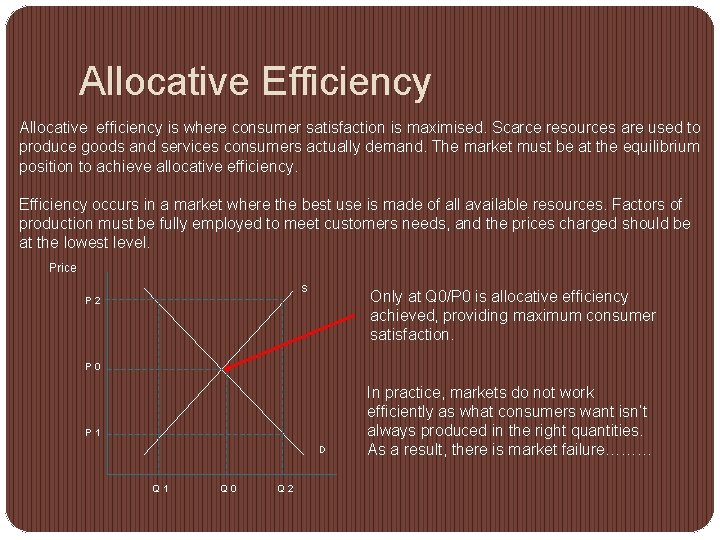 Allocative Efficiency

Allocative efficiency is where consumer satisfaction is maximised. Scarce resources are used to produce goods and services consumers actually demand. The market must be at the equilibrium position to achieve allocative efficiency.

Efficiency occurs in a market where the best use is made of all available resources. Factors of production must be fully employed to meet customers needs, and the prices charged should be at the lowest level.

Price

P 2

P 0

P 1

S

D

Q 1

Q 0

Q 2

Only at Q0/P0 is allocative efficiency achieved, providing maximum consumer satisfaction.

In practice, markets do not work efficiently as what consumers want isn't always produced in the right quantities. As a result, there is market failure………